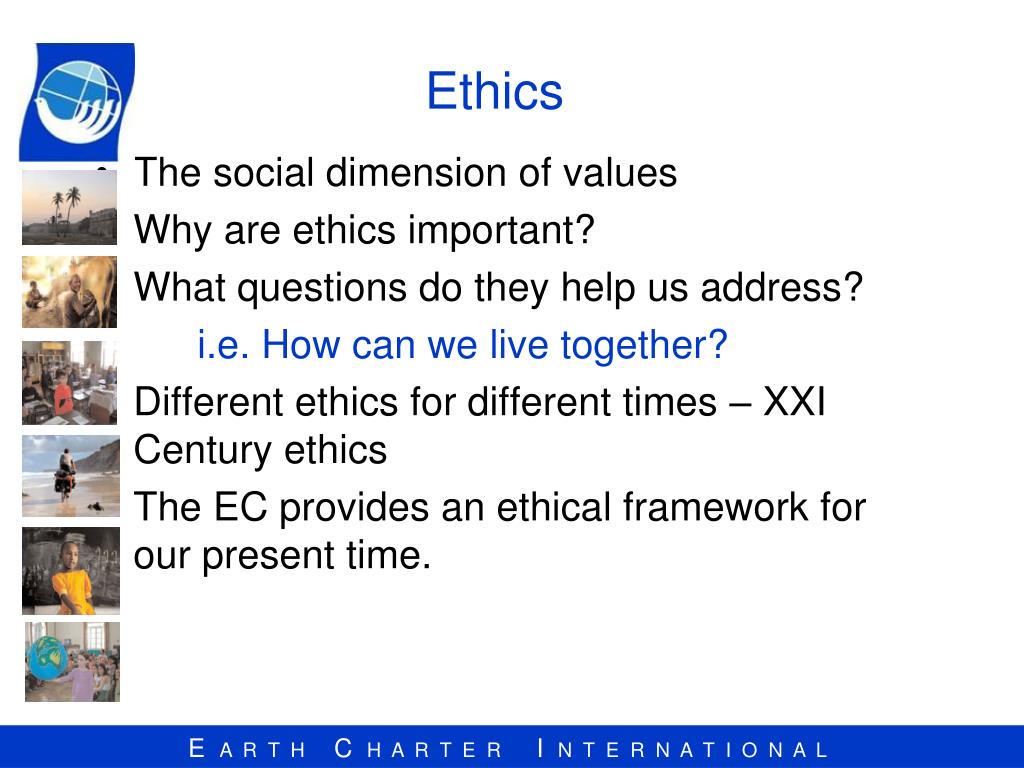 Ethics

The social dimension of values

Why are ethics important?

What questions do they help us address?

i.e. How can we live together?

Different ethics for different times – XXI Century ethics

The EC provides an ethical framework for our present time.

EARTH CHARTER INTERNATIONAL